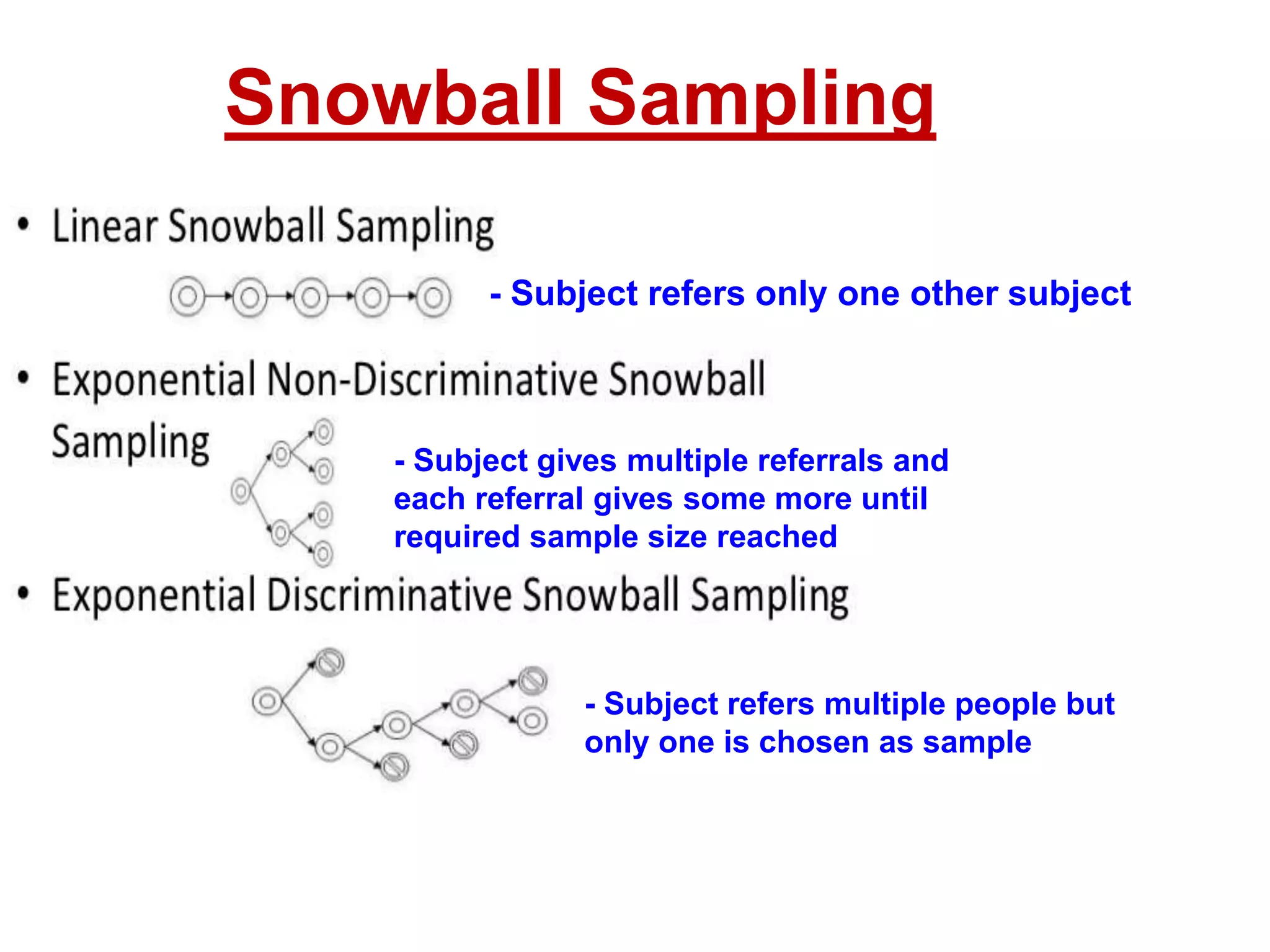 Snowball Sampling

• Linear Snowball Sampling

- Subject refers only one other subject

• Exponential Non-Discriminative Snowball Sampling

- Subject gives multiple referrals and each referral gives some more until required sample size reached

• Exponential Discriminative Snowball Sampling

- Subject refers multiple people but only one is chosen as sample